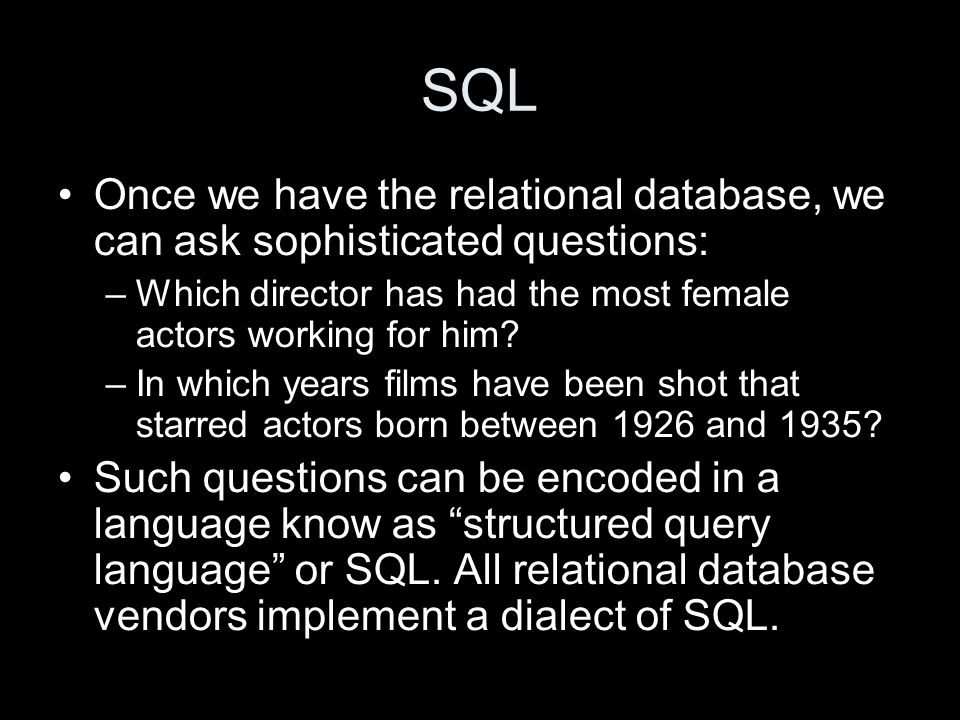 SQL

• Once we have the relational database, we can ask sophisticated questions:
– Which director has had the most female actors working for him?
– In which years films have been shot that starred actors born between 1926 and 1935?

• Such questions can be encoded in a language know as “structured query language” or SQL. All relational database vendors implement a dialect of SQL.